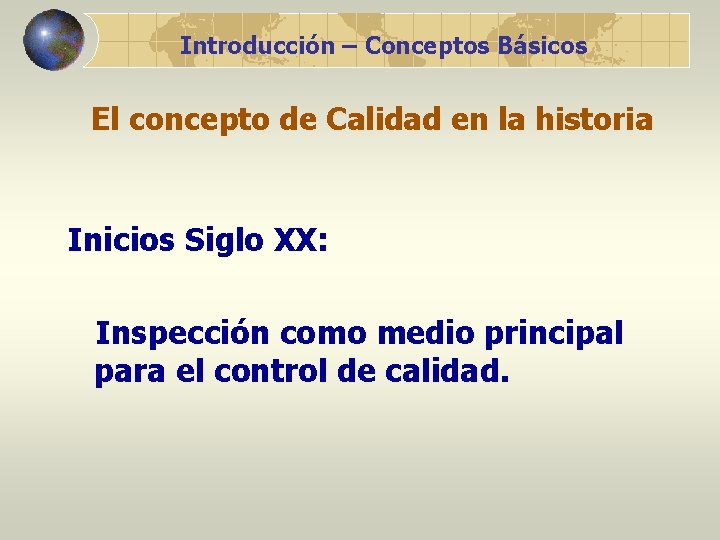 Introducción – Conceptos Básicos

El concepto de Calidad en la historia

Inicios Siglo XX:

Inspección como medio principal para el control de calidad.